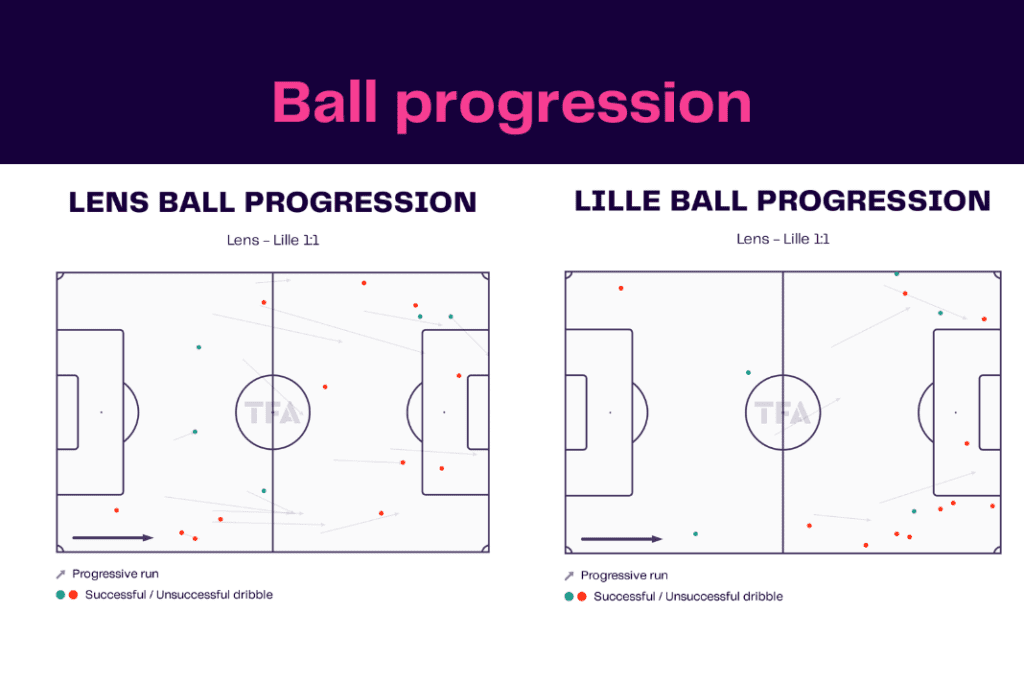 Ball progression

LENS BALL PROGRESSION

Lens - Lille 1:1

TFA

Progressive run

Successful / Unsuccessful dribble

LILLE BALL PROGRESSION

Lens - Lille 1:1

TFA

Progressive run

Successful / Unsuccessful dribble